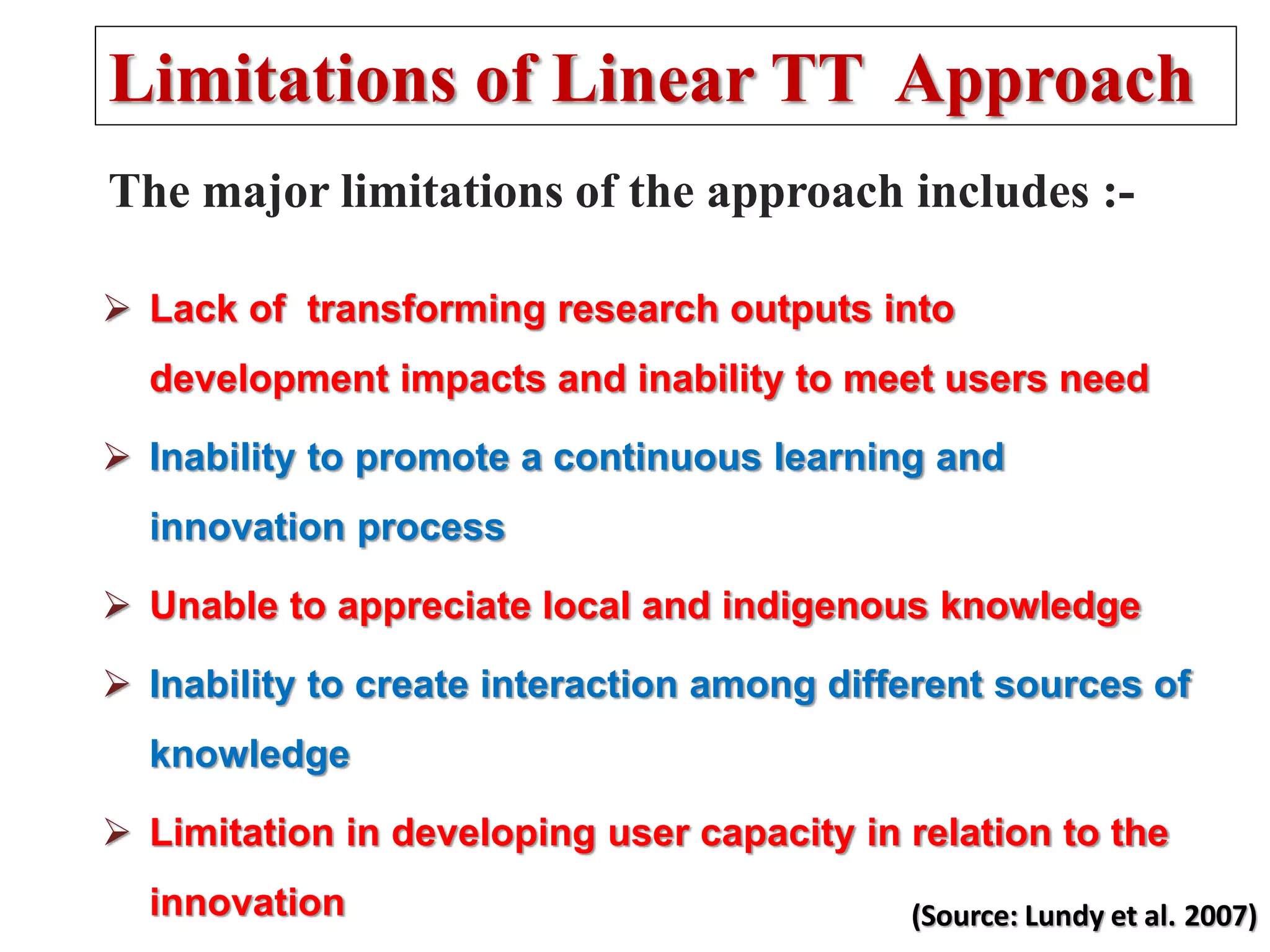 Limitations of Linear TT Approach

The major limitations of the approach includes :-

➢ Lack of transforming research outputs into development impacts and inability to meet users need

➢ Inability to promote a continuous learning and innovation process

➢ Unable to appreciate local and indigenous knowledge

➢ Inability to create interaction among different sources of knowledge

➢ Limitation in developing user capacity in relation to the innovation

(Source: Lundy et al. 2007)